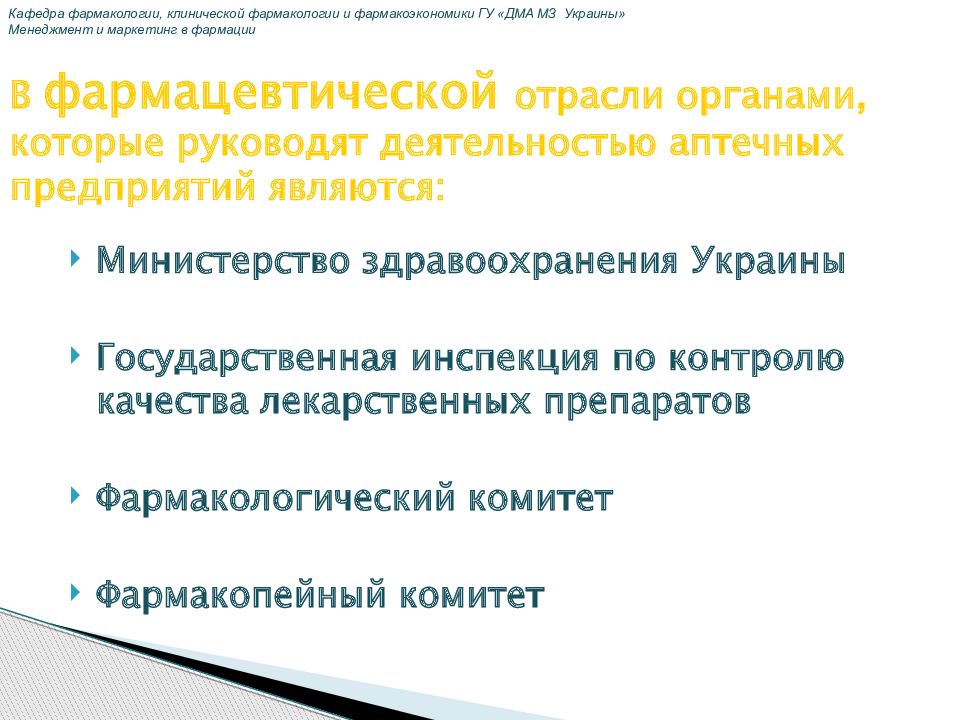 Кафедра фармакологии, клинической фармакологии и фармакоэкономики ГУ «ДМА МЗ Украины»
Менеджмент и маркетинг в фармации

В фармацевтической отрасли органами, которые руководят деятельностью аптечных предприятий являются:

Министерство здравоохранения Украины

Государственная инспекция по контролю качества лекарственных препаратов

Фармакологический комитет

Фармакопейный комитет